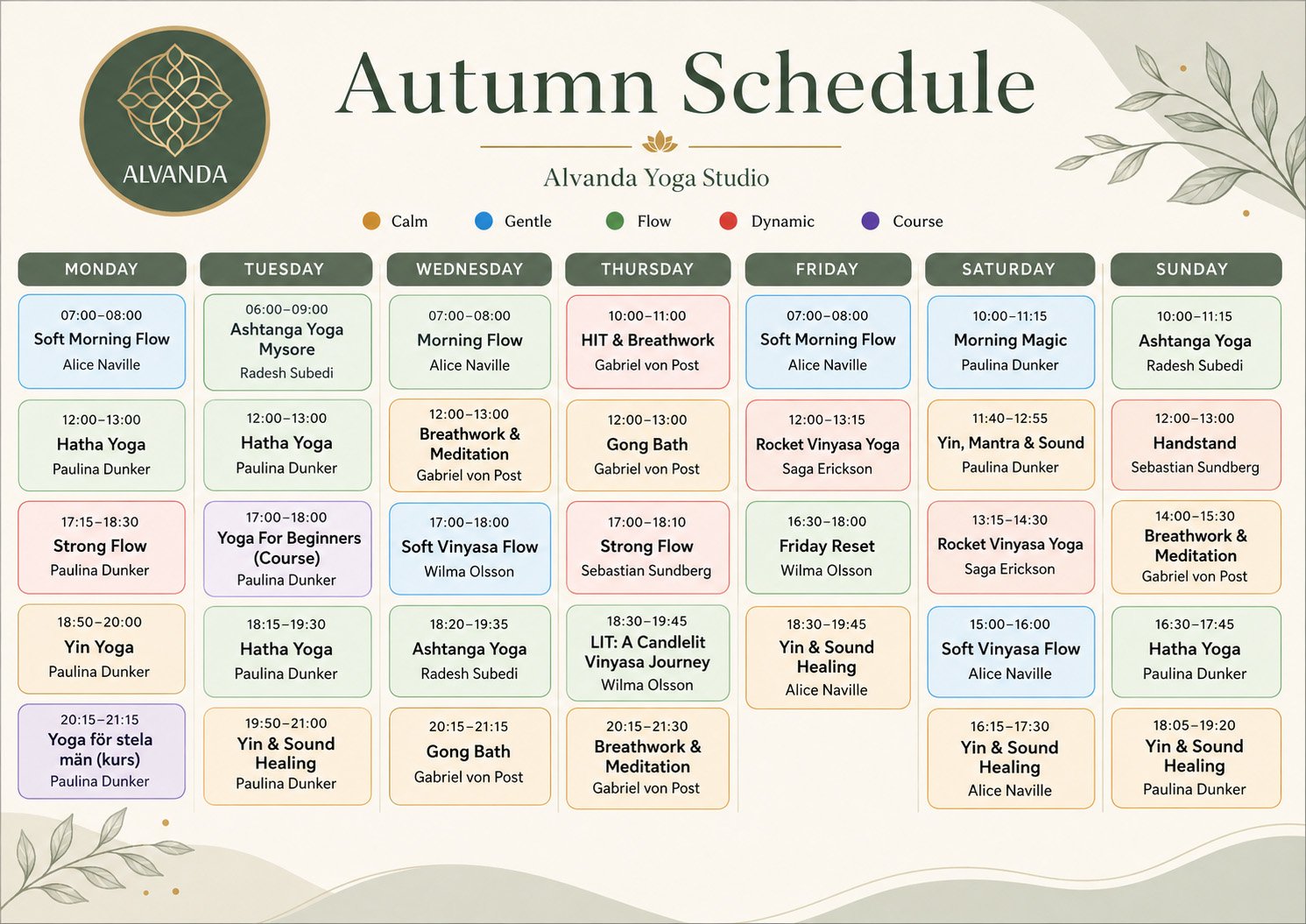 ALVANDA

Autumn Schedule

Alvanda Yoga Studio

Calm Gentle Flow Dynamic Course

MONDAY

07:00–08:00
Soft Morning Flow
Alice Naville

12:00–13:00
Hatha Yoga
Paulina Dunker

17:15–18:30
Strong Flow
Paulina Dunker

18:50–20:00
Yin Yoga
Paulina Dunker

20:15–21:15
Yoga för stela män (kurs)
Paulina Dunker

TUESDAY

06:00–09:00
Ashtanga Yoga Mysore
Radesh Subedi

12:00–13:00
Hatha Yoga
Paulina Dunker

17:00–18:00
Yoga For Beginners (Course)
Paulina Dunker

18:15–19:30
Hatha Yoga
Paulina Dunker

19:50–21:00
Yin & Sound Healing
Paulina Dunker

WEDNESDAY

07:00–08:00
Morning Flow
Alice Naville

12:00–13:00
Breathwork & Meditation
Gabriel von Post

17:00–18:00
Soft Vinyasa Flow
Wilma Olsson

18:20–19:35
Ashtanga Yoga
Radesh Subedi

20:15–21:15
Gong Bath
Gabriel von Post

THURSDAY

10:00–11:00
HIT & Breathwork
Gabriel von Post

12:00–13:00
Gong Bath
Gabriel von Post

17:00–18:10
Strong Flow
Sebastian Sundberg

18:30–19:45
LIT: A Candlelit Vinyasa Journey
Wilma Olsson

20:15–21:30
Breathwork & Meditation
Gabriel von Post

FRIDAY

07:00–08:00
Soft Morning Flow
Alice Naville

12:00–13:15
Rocket Vinyasa Yoga
Saga Erickson

16:30–18:00
Friday Reset
Wilma Olsson

18:30–19:45
Yin & Sound Healing
Alice Naville

SATURDAY

10:00–11:15
Morning Magic
Paulina Dunker

11:40–12:55
Yin, Mantra & Sound
Paulina Dunker

13:15–14:30
Rocket Vinyasa Yoga
Saga Erickson

15:00–16:00
Soft Vinyasa Flow
Alice Naville

16:15–17:30
Yin & Sound Healing
Alice Naville

SUNDAY

10:00–11:15
Ashtanga Yoga
Radesh Subedi

12:00–13:00
Handstand
Sebastian Sundberg

14:00–15:30
Breathwork & Meditation
Gabriel von Post

16:30–17:45
Hatha Yoga
Paulina Dunker

18:05–19:20
Yin & Sound Healing
Paulina Dunker